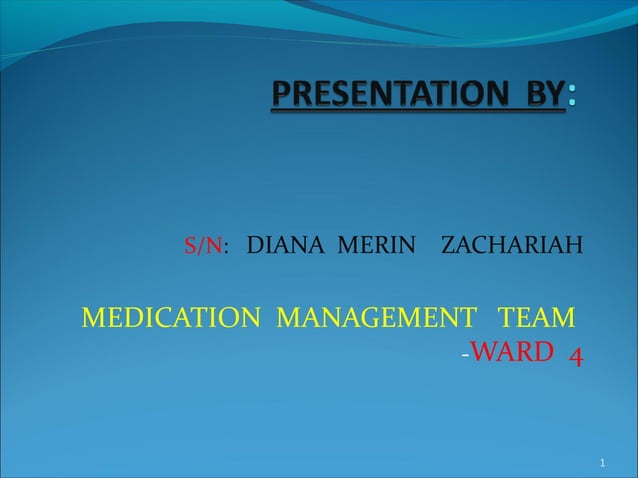 PRESENTATION BY:

S/N: DIANA MERIN ZACHARIAH

MEDICATION MANAGEMENT TEAM -WARD 4

1